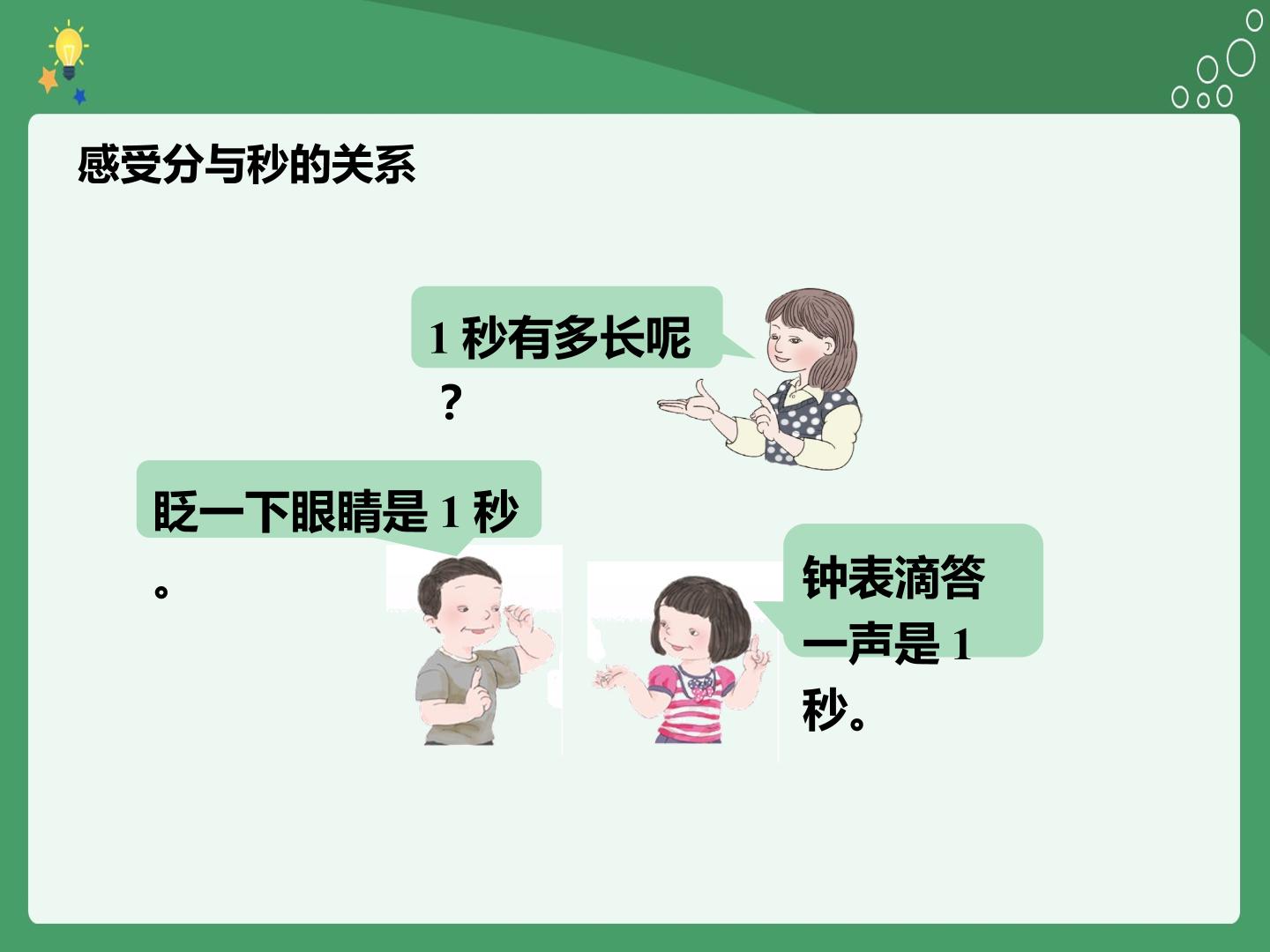 感受分与秒的关系

1秒有多长呢？

眨一下眼睛是1秒。

钟表滴答一声是1秒。